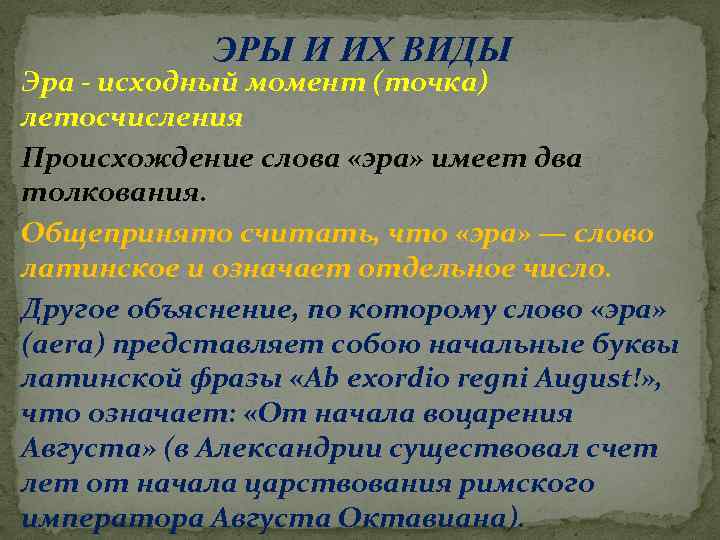 ЭРЫ И ИХ ВИДЫ

Эра - исходный момент (точка) летосчисления

Происхождение слова «эра» имеет два толкования.

Общепринято считать, что «эра» — слово латинское и означает отдельное число.

Другое объяснение, по которому слово «эра» (aera) представляет собою начальные буквы латинской фразы «Ab exordio regni August!», что означает: «От начала воцарения Августа» (в Александрии существовал счет лет от начала царствования римского императора Августа Октавиана).